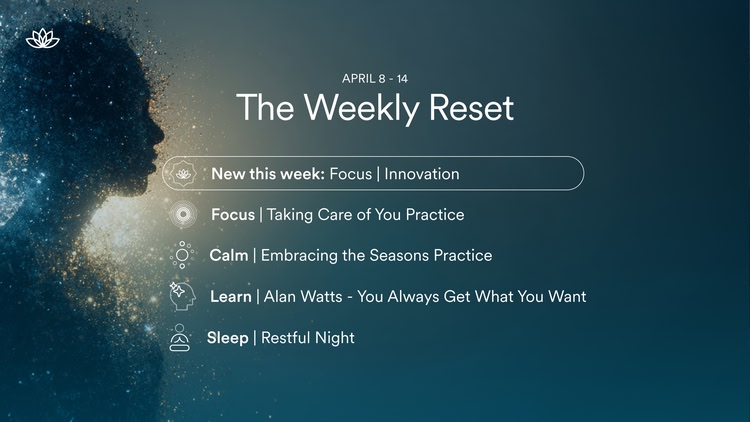 APRIL 8 - 14

The Weekly Reset

New this week: Focus | Innovation

Focus | Taking Care of You Practice

Calm | Embracing the Seasons Practice

Learn | Alan Watts - You Always Get What You Want

Sleep | Restful Night